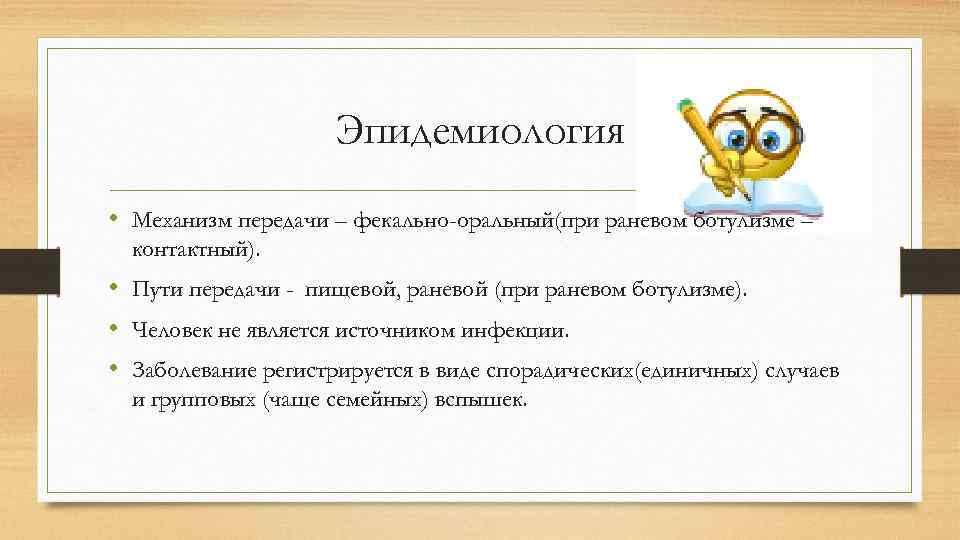 Эпидемиология

• Механизм передачи – фекально-оральный(при раневом ботулизме – контактный).

• Пути передачи - пищевой, раневой (при раневом ботулизме).

• Человек не является источником инфекции.

• Заболевание регистрируется в виде спорадических(единичных) случаев и групповых (чаще семейных) вспышек.